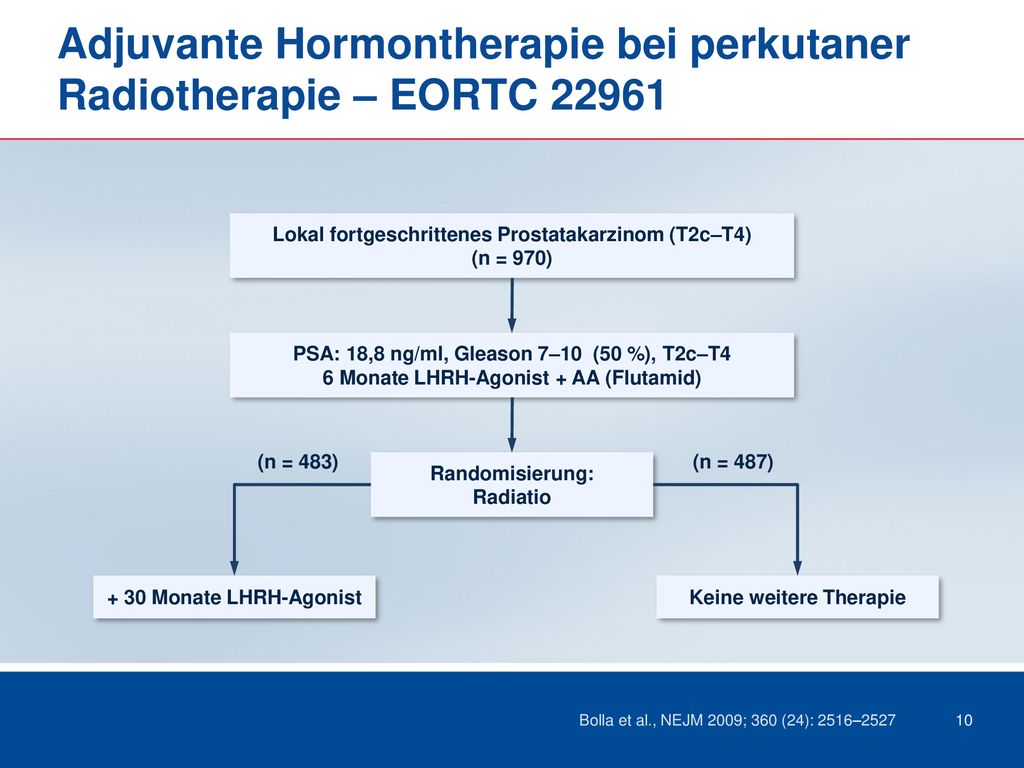 Adjuvante Hormontherapie bei perkutaner Radiotherapie – EORTC 22961

Lokal fortgeschrittenes Prostatakarzinom (T2c–T4)
(n = 970)

PSA: 18,8 ng/ml, Gleason 7–10 (50 %), T2c–T4
6 Monate LHRH-Agonist + AA (Flutamid)

(n = 483)

Randomisierung:
Radiatio

(n = 487)

+ 30 Monate LHRH-Agonist

Keine weitere Therapie

Bolla et al., NEJM 2009; 360 (24): 2516–2527

10